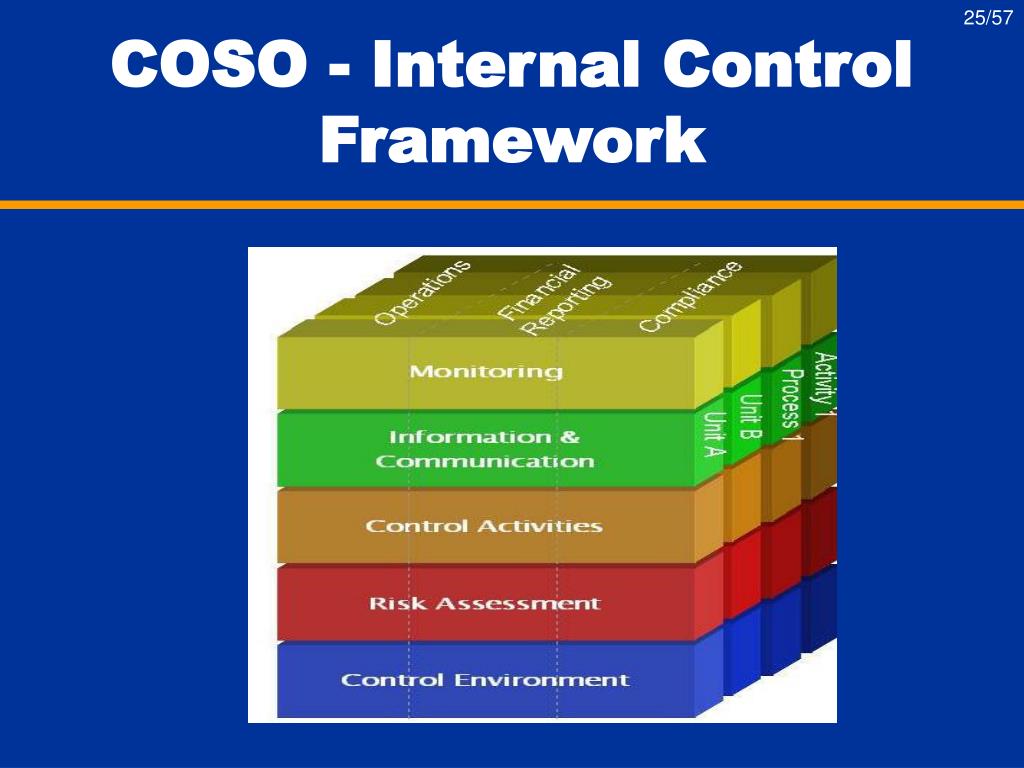 25/57

COSO - Internal Control Framework

Operations
Financial Reporting
Compliance

Monitoring
Information & Communication
Control Activities
Risk Assessment
Control Environment

Unit A
Unit B
Process 1
Activity 1